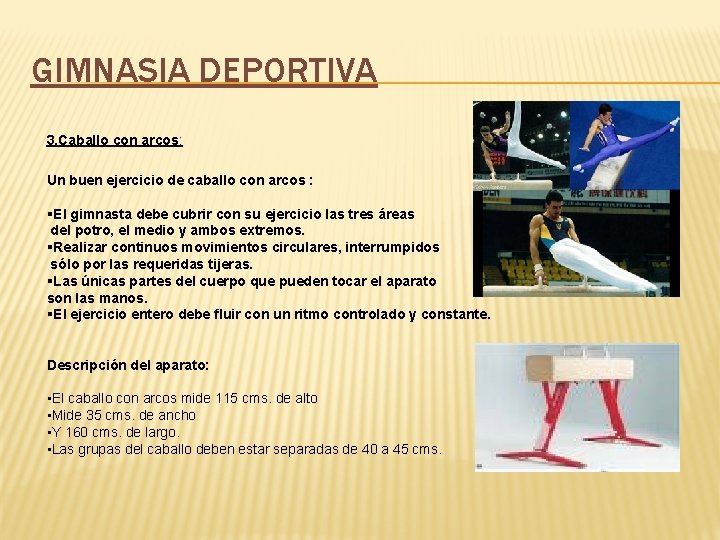 GIMNASIA DEPORTIVA

3.Caballo con arcos:

Un buen ejercicio de caballo con arcos :

▪El gimnasta debe cubrir con su ejercicio las tres áreas del potro, el medio y ambos extremos.
▪Realizar continuos movimientos circulares, interrumpidos sólo por las requeridas tijeras.
▪Las únicas partes del cuerpo que pueden tocar el aparato son las manos.
▪El ejercicio entero debe fluir con un ritmo controlado y constante.

Descripción del aparato:

▪El caballo con arcos mide 115 cms. de alto
▪Mide 35 cms. de ancho
▪Y 160 cms. de largo.
▪Las grupas del caballo deben estar separadas de 40 a 45 cms.